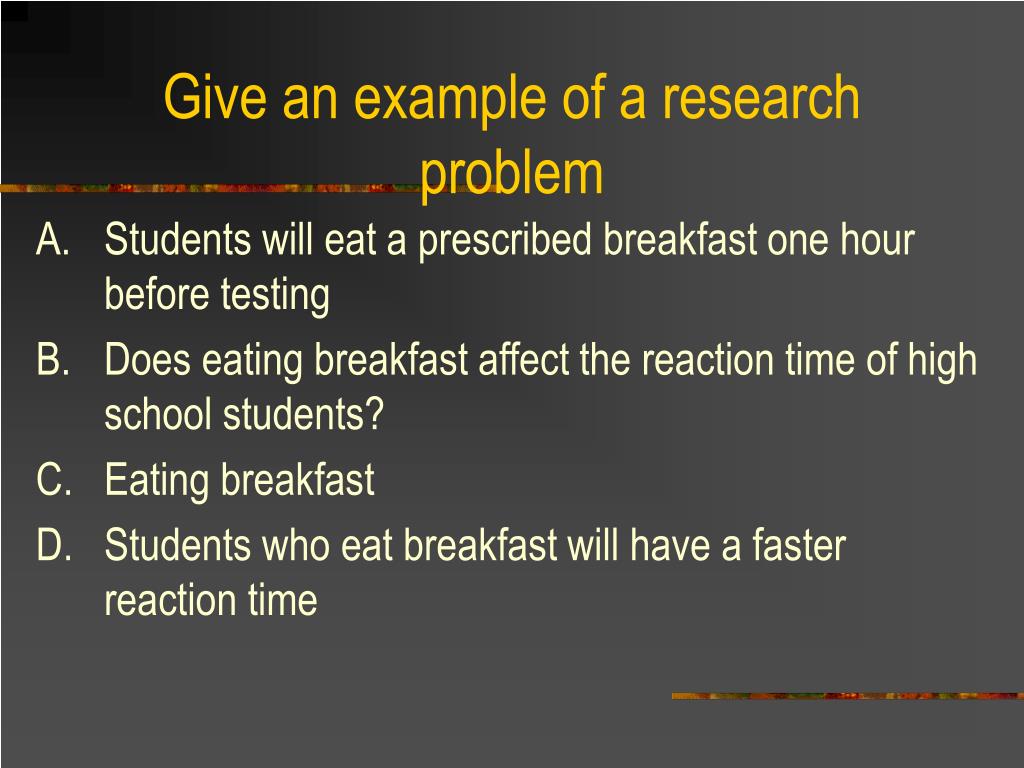 Give an example of a research problem

A. Students will eat a prescribed breakfast one hour before testing
B. Does eating breakfast affect the reaction time of high school students?
C. Eating breakfast
D. Students who eat breakfast will have a faster reaction time